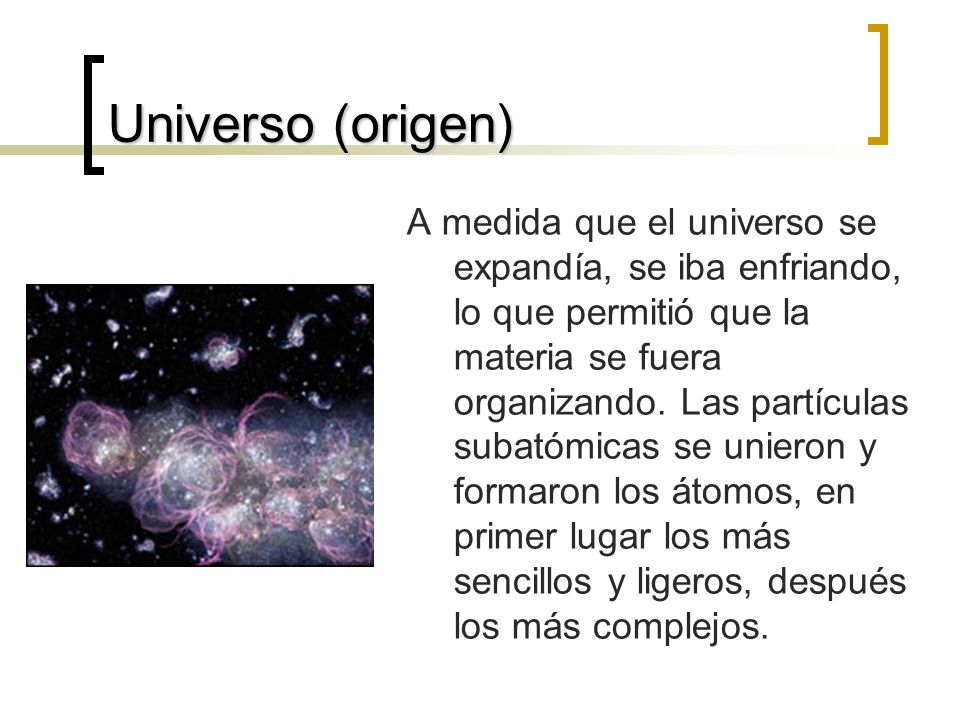 Universo (origen)

A medida que el universo se expandía, se iba enfriando, lo que permitió que la materia se fuera organizando. Las partículas subatómicas se unieron y formaron los átomos, en primer lugar los más sencillos y ligeros, después los más complejos.